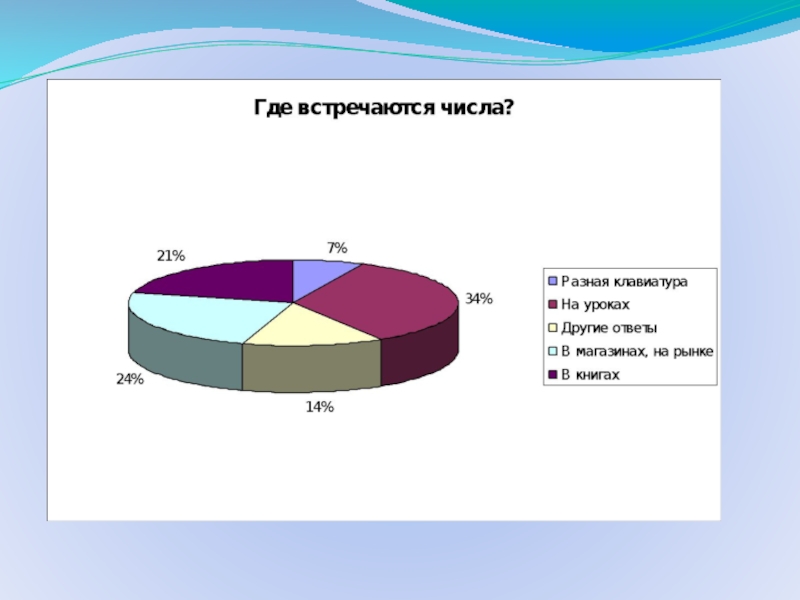 Где встречаются числа?

21%
7%
34%
24%
14%

Разная клавиатура
На уроках
Другие ответы
В магазинах, на рынке
В книгах